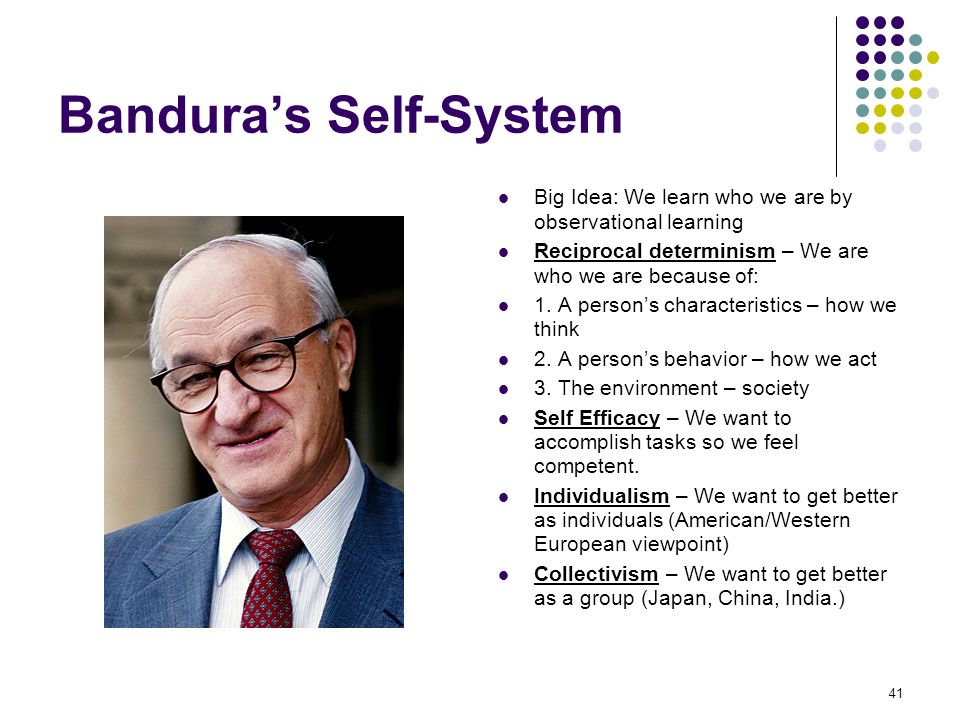 Bandura's Self-System

- Big Idea: We learn who we are by observational learning
- Reciprocal determinism – We are who we are because of:
- 1. A person's characteristics – how we think
- 2. A person's behavior – how we act
- 3. The environment – society
- Self Efficacy – We want to accomplish tasks so we feel competent.
- Individualism – We want to get better as individuals (American/Western European viewpoint)
- Collectivism – We want to get better as a group (Japan, China, India.)

41